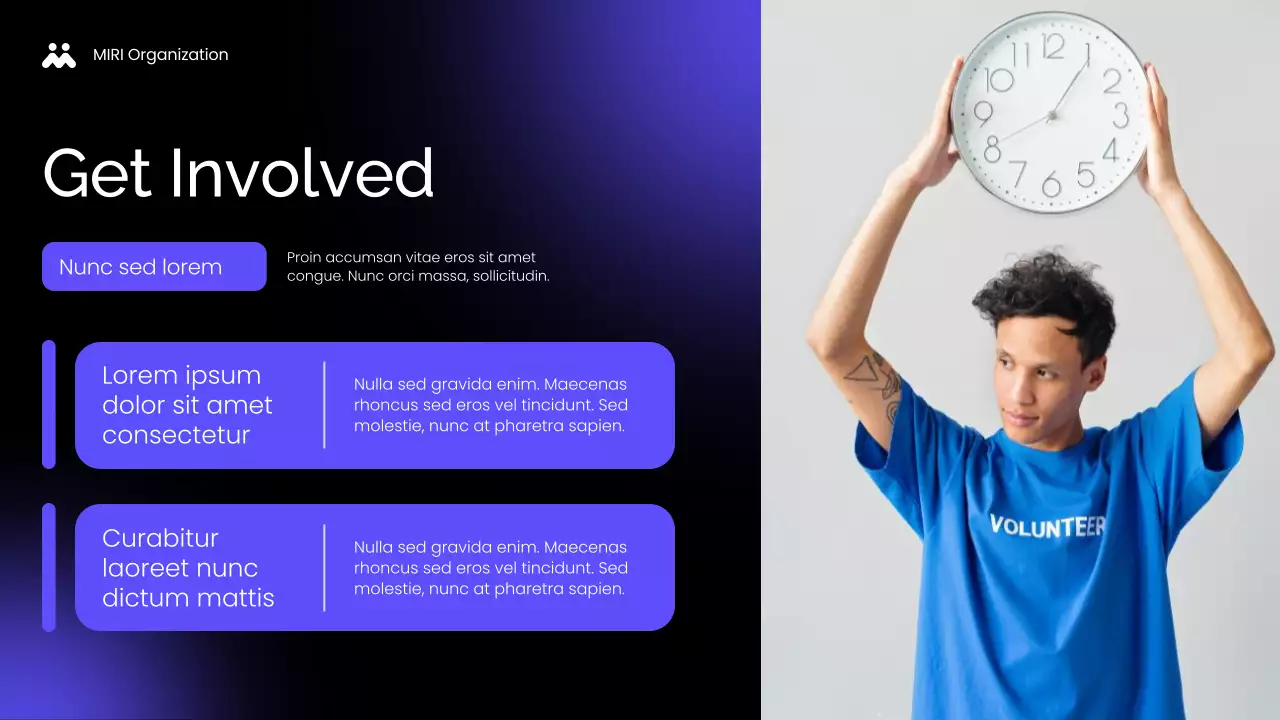 MIRI Organization

Get Involved

Nunc sed lorem

Proin accumsan vitae eros sit amet congue. Nunc orci massa, sollicitudin.

Lorem ipsum dolor sit amet consectetur

Nulla sed gravida enim. Maecenas rhoncus sed eros vel tincidunt. Sed molestie, nunc at pharetra sapien.

Curabitur laoreet nunc dictum mattis

Nulla sed gravida enim. Maecenas rhoncus sed eros vel tincidunt. Sed molestie, nunc at pharetra sapien.

12 1 2 3 4 5 6 7 8 9 10 11

VOLUNTEER